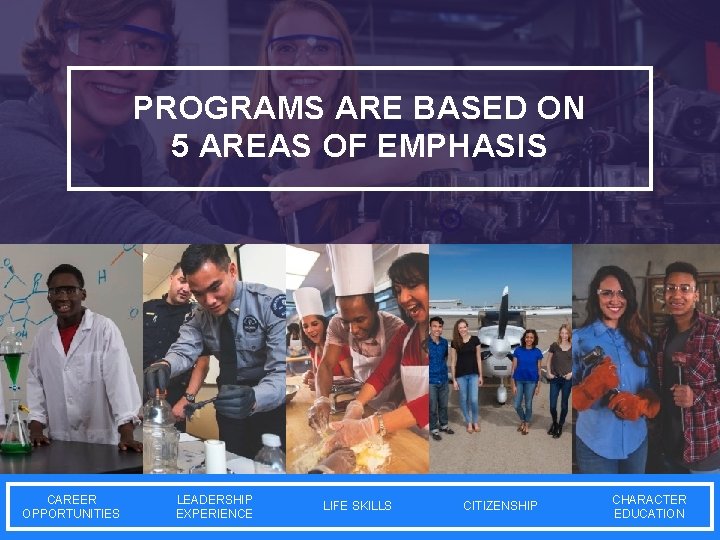 PROGRAMS ARE BASED ON 5 AREAS OF EMPHASIS

CAREER OPPORTUNITIES

LEADERSHIP EXPERIENCE

LIFE SKILLS

CITIZENSHIP

CHARACTER EDUCATION